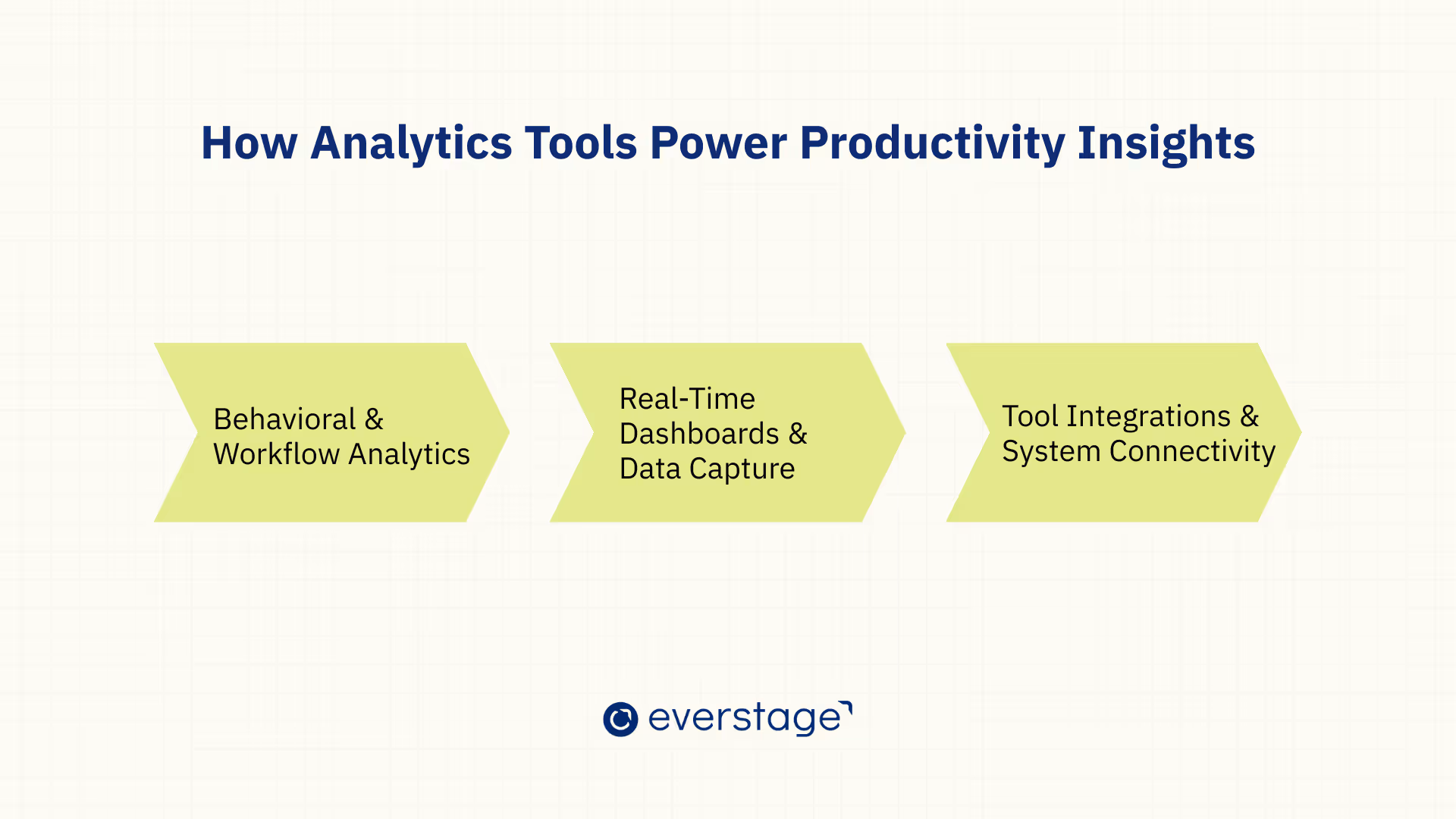 How Analytics Tools Power Productivity Insights

Behavioral & Workflow Analytics

Real-Time Dashboards & Data Capture

Tool Integrations & System Connectivity

everstage